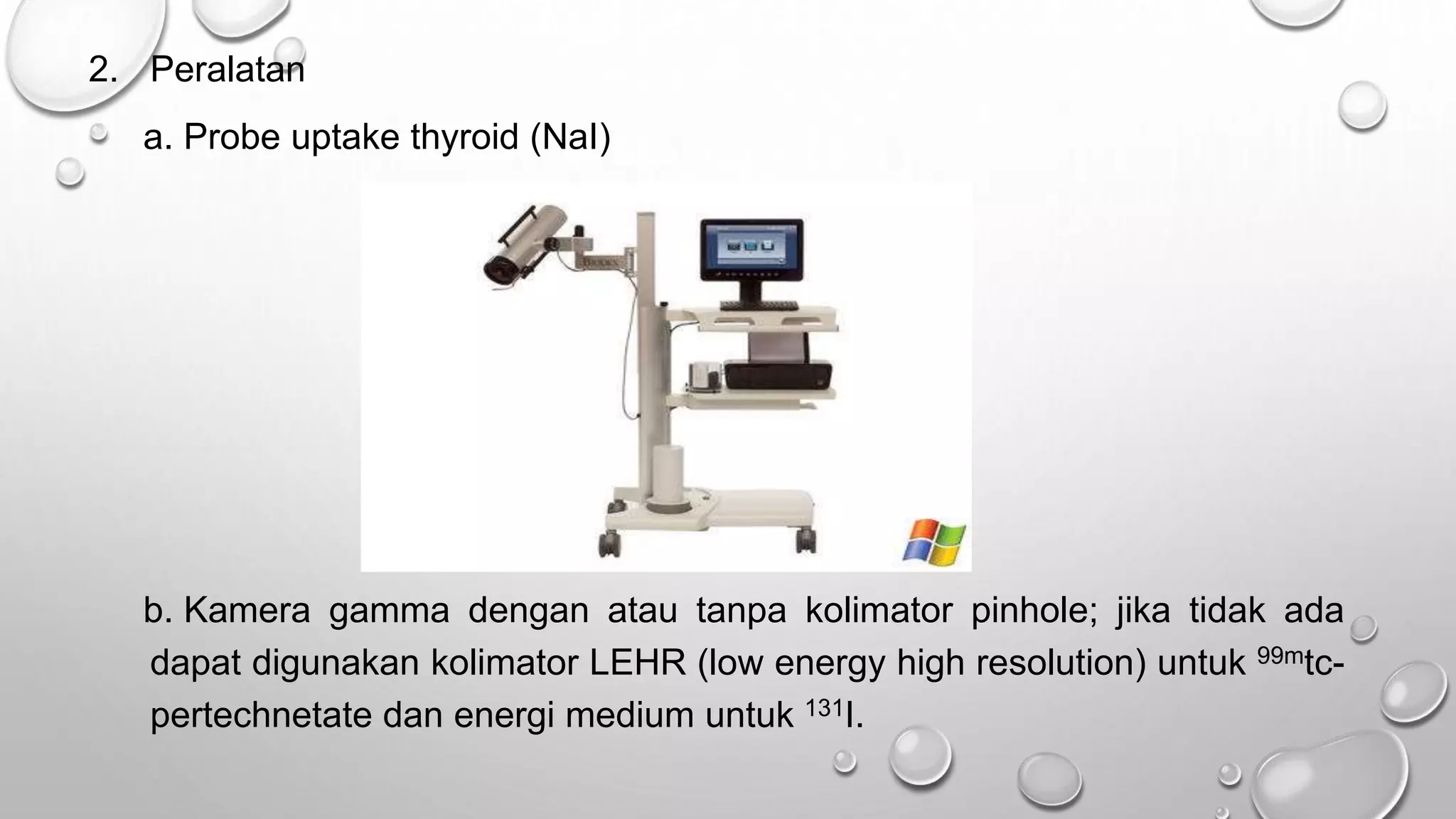 2. Peralatan

a. Probe uptake thyroid (NaI)

b. Kamera gamma dengan atau tanpa kolimator pinhole; jika tidak ada dapat digunakan kolimator LEHR (low energy high resolution) untuk $^{99m}$tc-pertechnetate dan energi medium untuk $^{131}$I.